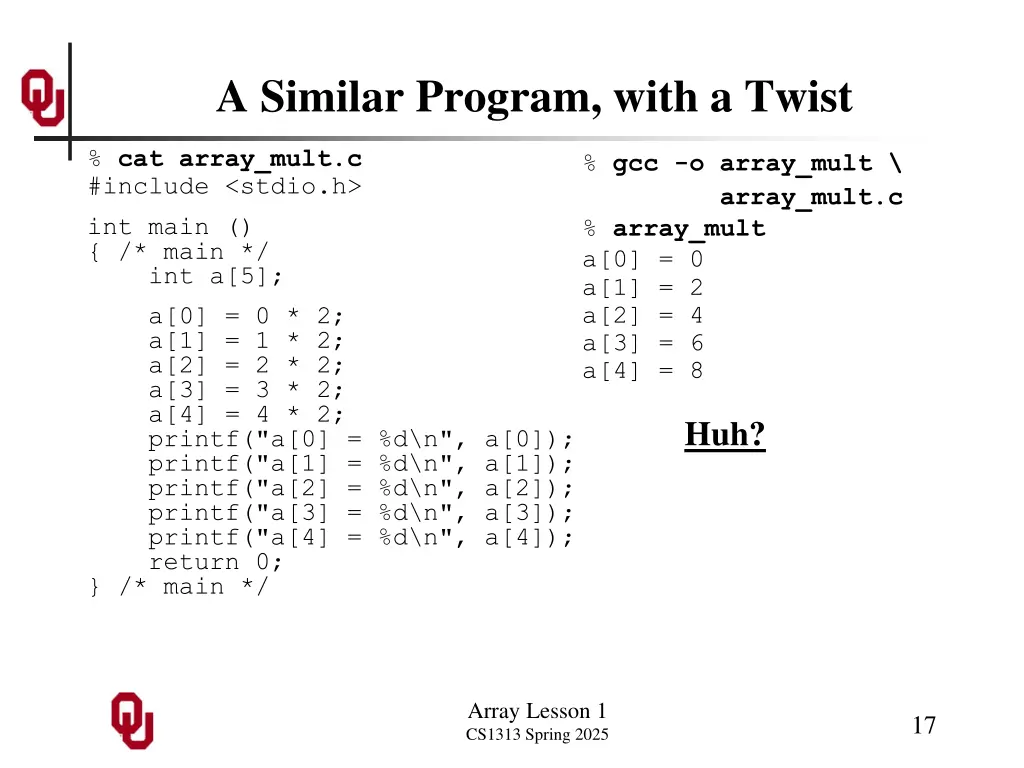 A Similar Program, with a Twist

% cat array_mult.c
#include <stdio.h>

int main ()
{ /* main */
    int a[5];

    a[0] = 0 * 2;
    a[1] = 1 * 2;
    a[2] = 2 * 2;
    a[3] = 3 * 2;
    a[4] = 4 * 2;
    printf("a[0] = %d\n", a[0]);
    printf("a[1] = %d\n", a[1]);
    printf("a[2] = %d\n", a[2]);
    printf("a[3] = %d\n", a[3]);
    printf("a[4] = %d\n", a[4]);
    return 0;
} /* main */

% gcc -o array_mult \
      array_mult.c
% array_mult
a[0] = 0
a[1] = 2
a[2] = 4
a[3] = 6
a[4] = 8

Huh?

Array Lesson 1
CS1313 Spring 2025

17